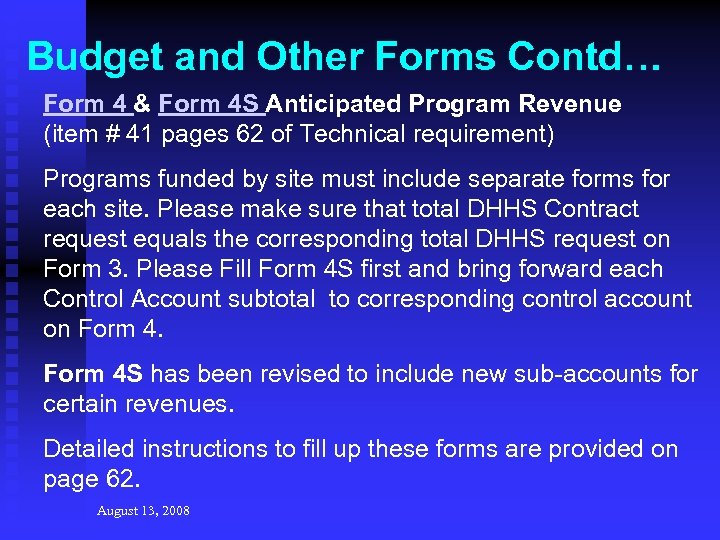 Budget and Other Forms Contd…

Form 4 & Form 4S Anticipated Program Revenue (item # 41 pages 62 of Technical requirement)

Programs funded by site must include separate forms for each site. Please make sure that total DHHS Contract request equals the corresponding total DHHS request on Form 3. Please Fill Form 4S first and bring forward each Control Account subtotal to corresponding control account on Form 4.

Form 4S has been revised to include new sub-accounts for certain revenues.

Detailed instructions to fill up these forms are provided on page 62.

August 13, 2008